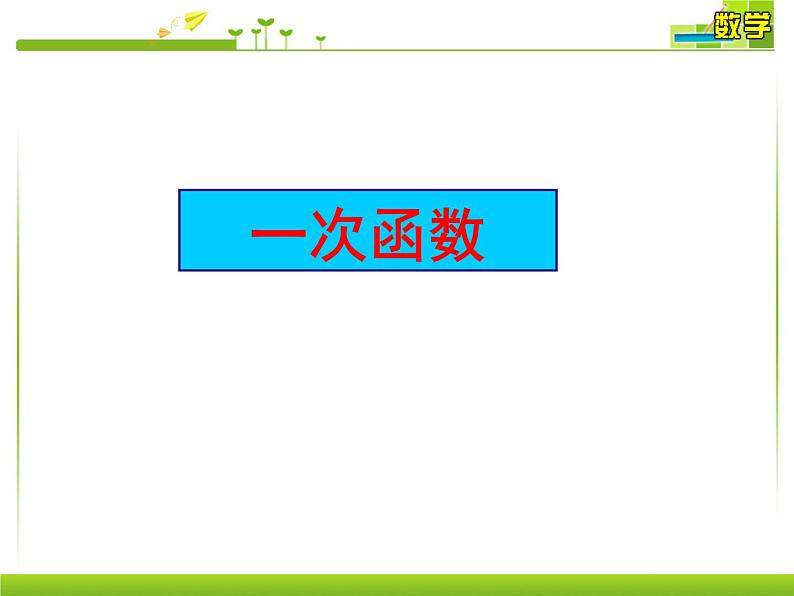 数学

一次函数